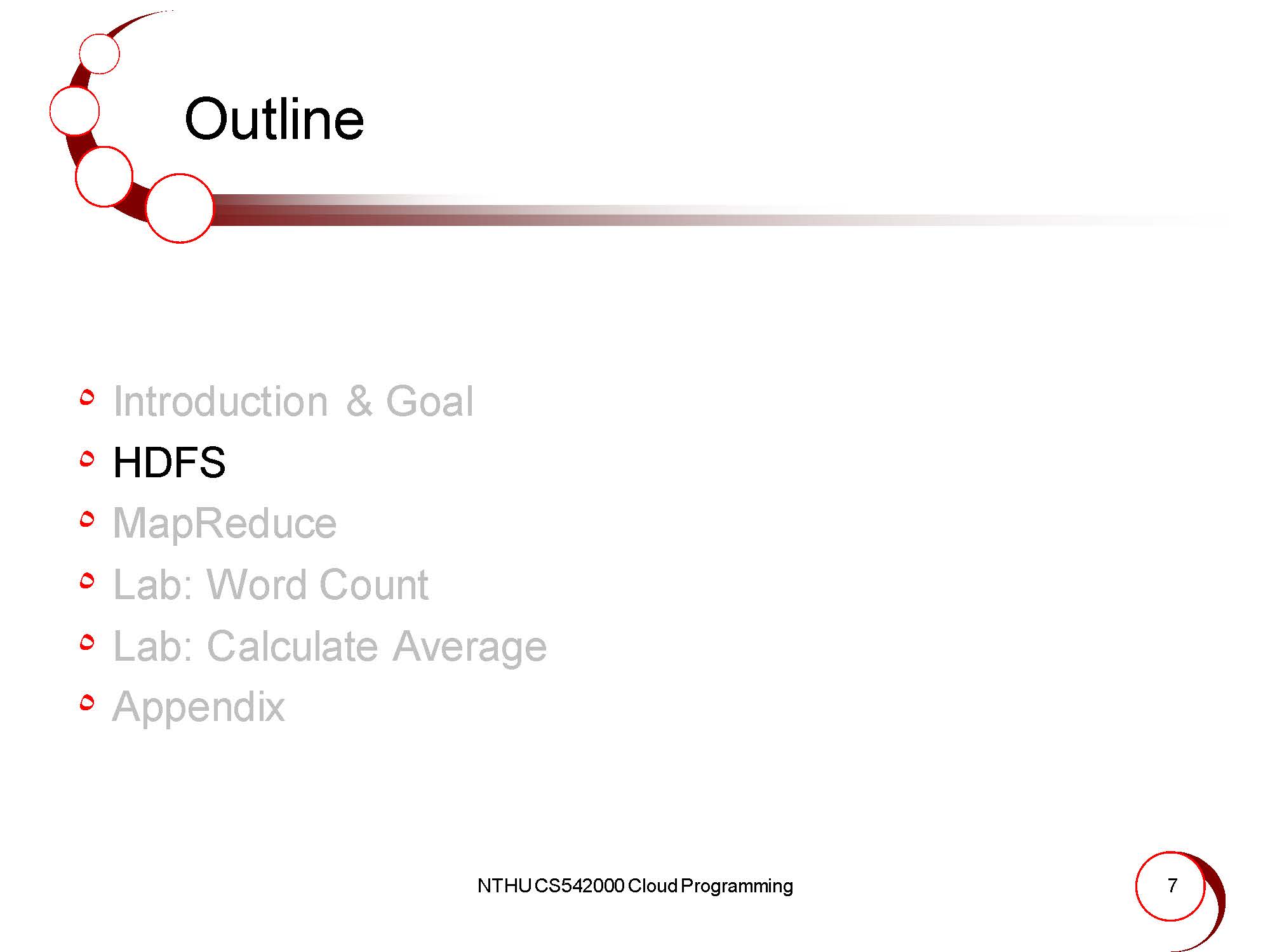 Outline

- Introduction & Goal
- HDFS
- MapReduce
- Lab: Word Count
- Lab: Calculate Average
- Appendix

NTHU CS542000 Cloud Programming

7